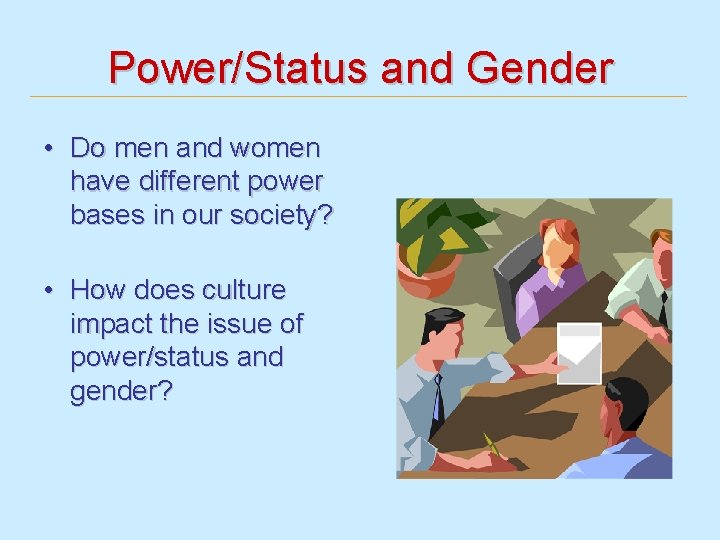 Power/Status and Gender

• Do men and women have different power bases in our society?

• How does culture impact the issue of power/status and gender?